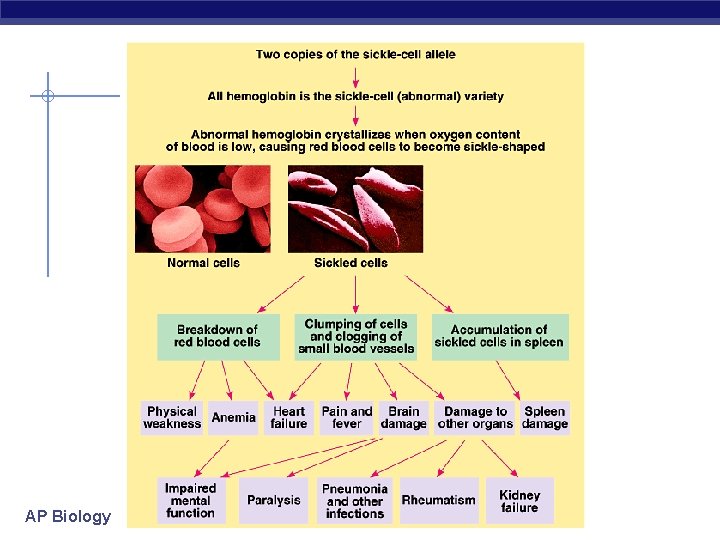 Two copies of the sickle-cell allele

All hemoglobin is the sickle-cell (abnormal) variety

Abnormal hemoglobin crystallizes when oxygen content of blood is low, causing red blood cells to become sickle-shaped

Normal cells

Sickled cells

Breakdown of red blood cells

Clumping of cells and clogging of small blood vessels

Accumulation of sickled cells in spleen

Physical weakness

Anemia

Heart failure

Pain and fever

Brain damage

Damage to other organs

Spleen damage

Impaired mental function

Paralysis

Pneumonia and other infections

Rheumatism

Kidney failure

AP Biology